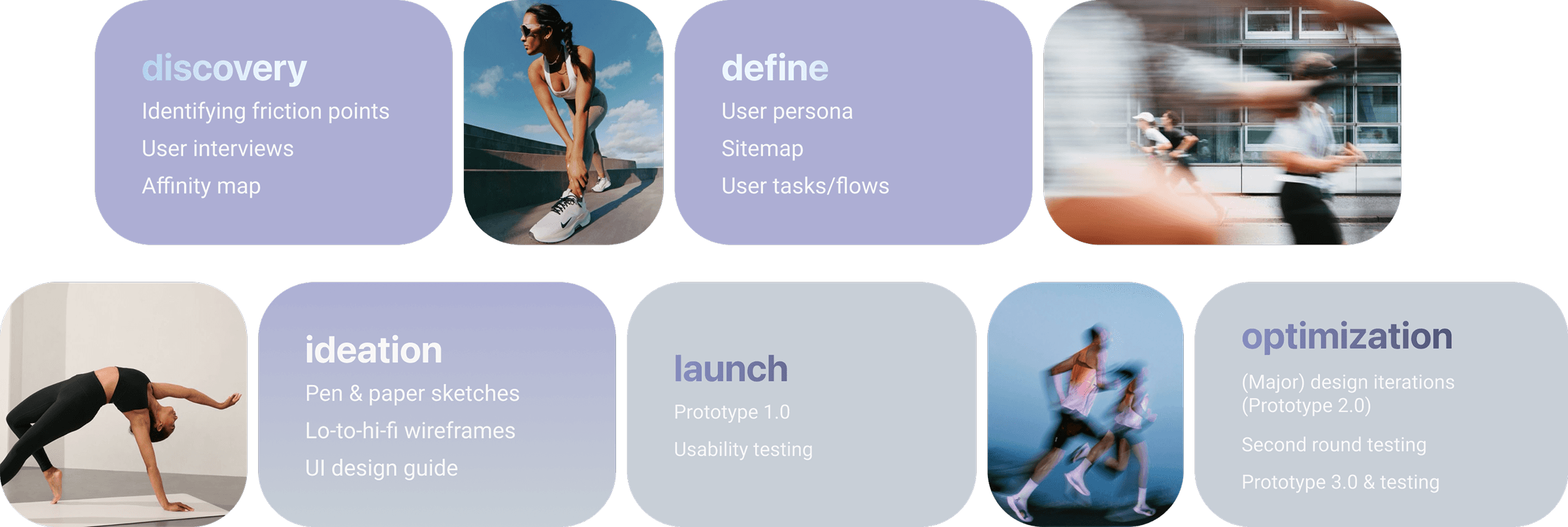 discovery
Identifying friction points
User interviews
Affinity map

define
User persona
Sitemap
User tasks/flows

ideation
Pen & paper sketches
Lo-to-hi-fi wireframes
UI design guide

launch
Prototype 1.0
Usability testing

optimization
(Major) design iterations (Prototype 2.0)
Second round testing
Prototype 3.0 & testing